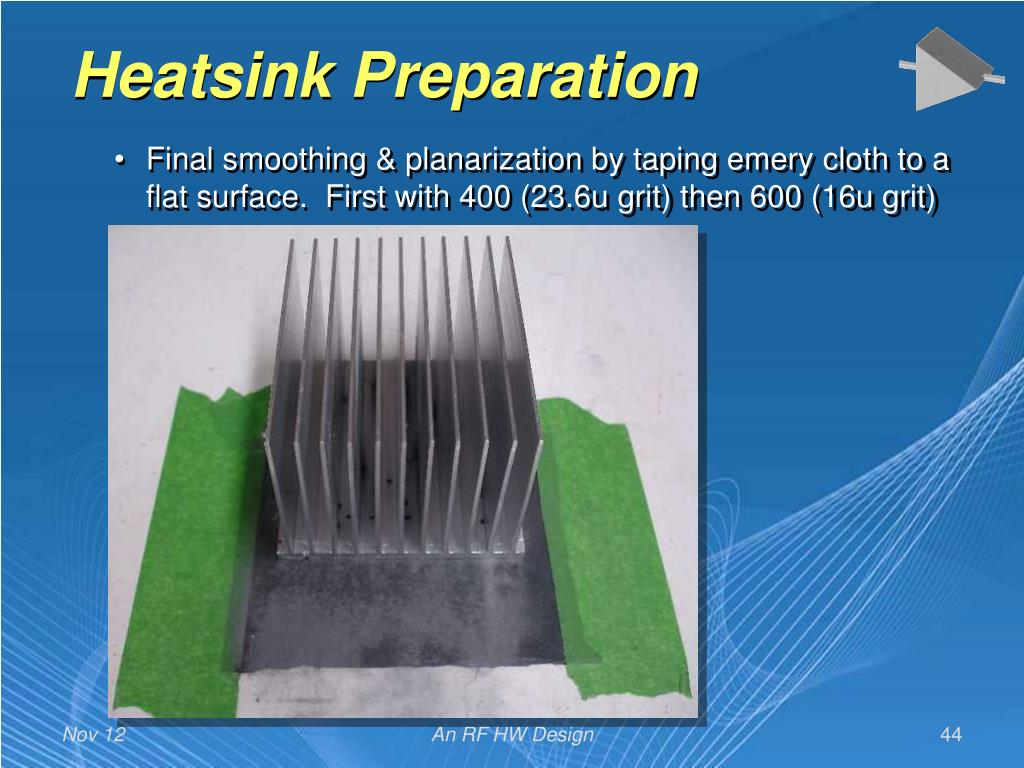 Heatsink Preparation

• Final smoothing & planarization by taping emery cloth to a flat surface. First with 400 (23.6u grit) then 600 (16u grit)

Nov 12

An RF HW Design

44